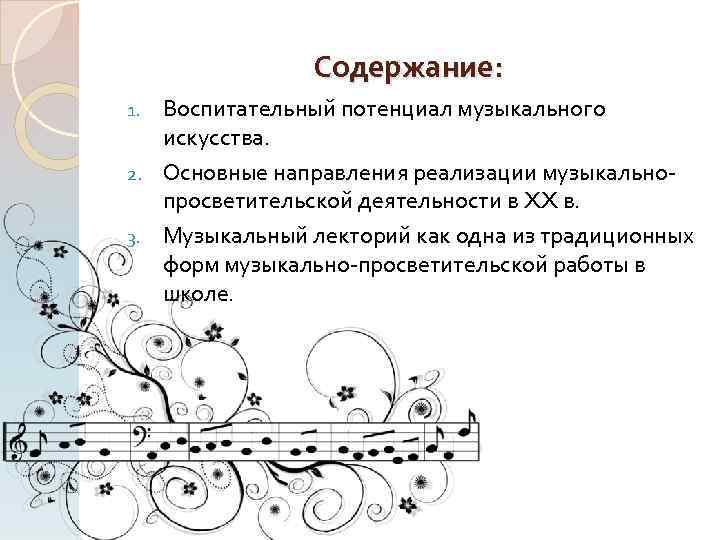 Содержание:

1. Воспитательный потенциал музыкального искусства.
2. Основные направления реализации музыкально-просветительской деятельности в XX в.
3. Музыкальный лекторий как одна из традиционных форм музыкально-просветительской работы в школе.